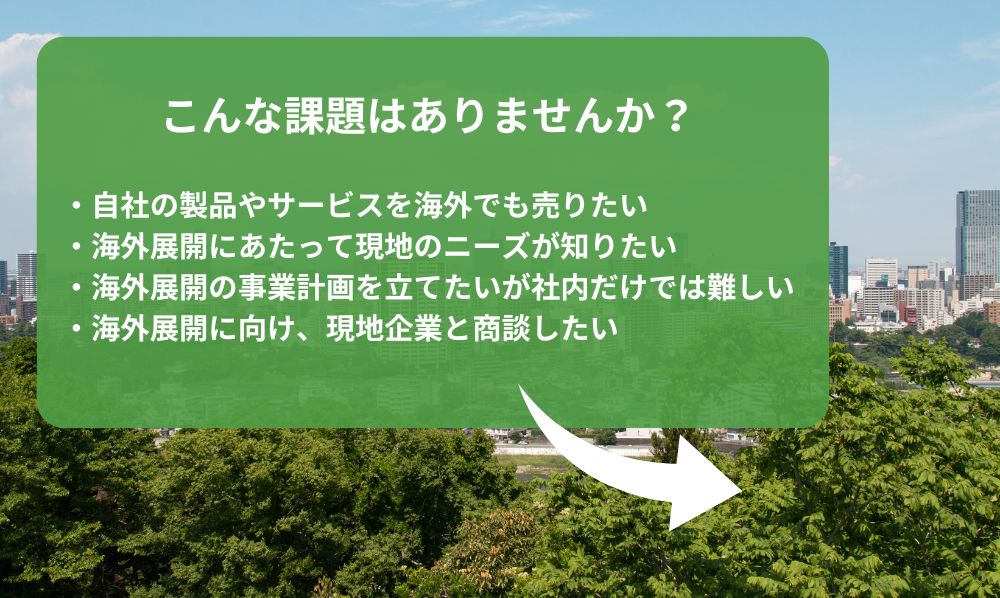 こんな課題はありませんか？

・自社の製品やサービスを海外でも売りたい
・海外展開にあたって現地のニーズが知りたい
・海外展開の事業計画を立てたいが社内だけでは難しい
・海外展開に向け、現地企業と商談したい